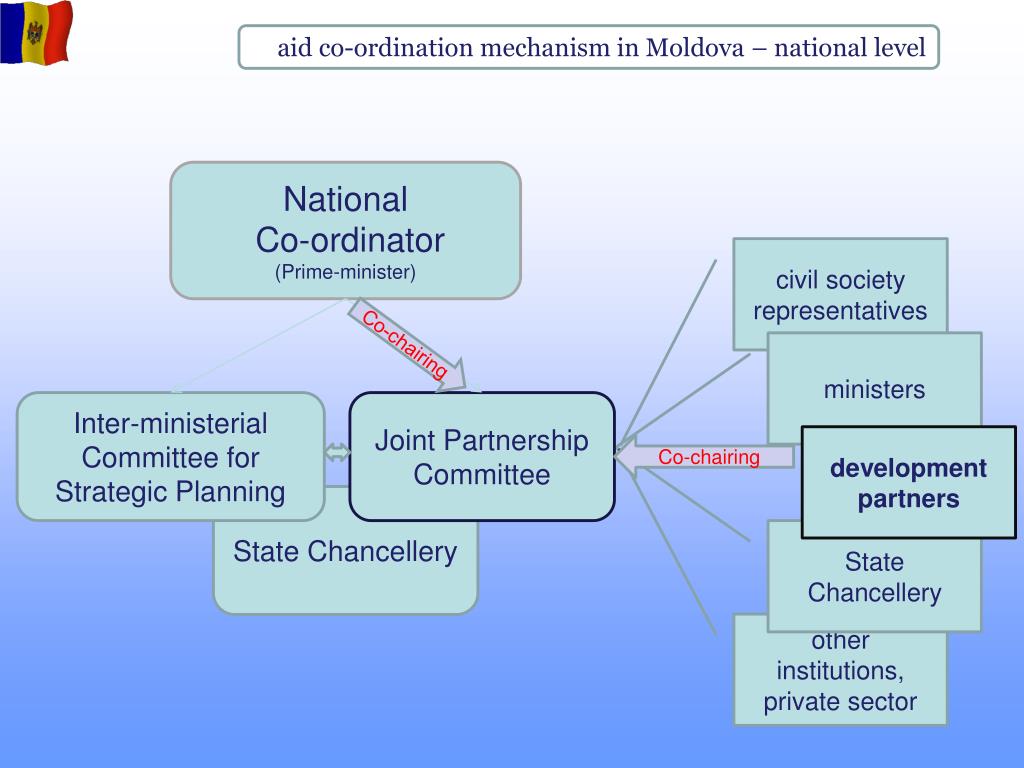 aid co-ordination mechanism in Moldova – national level

National Co-ordinator
(Prime-minister)

Co-chairing

Inter-ministerial Committee for Strategic Planning

Joint Partnership Committee

State Chancellery

Co-chairing

civil society representatives

ministers

development partners

State Chancellery

other institutions, private sector